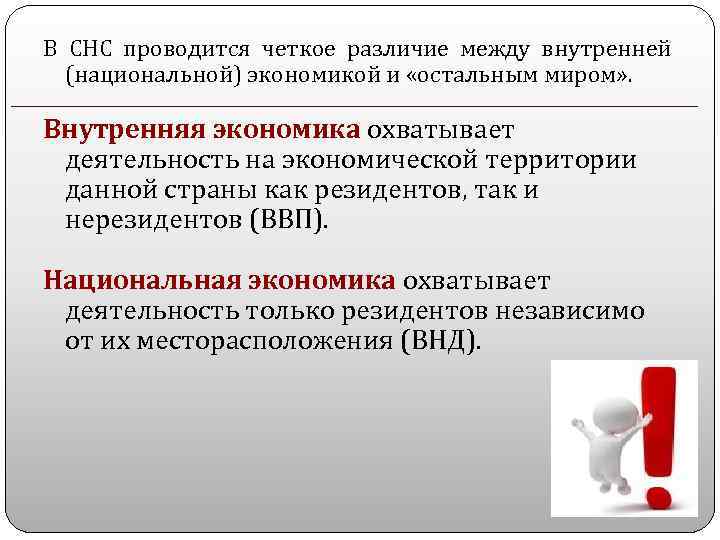 В СНС проводится четкое различие между внутренней (национальной) экономикой и «остальным миром».

Внутренняя экономика охватывает деятельность на экономической территории данной страны как резидентов, так и нерезидентов (ВВП).

Национальная экономика охватывает деятельность только резидентов независимо от их месторасположения (ВНД).